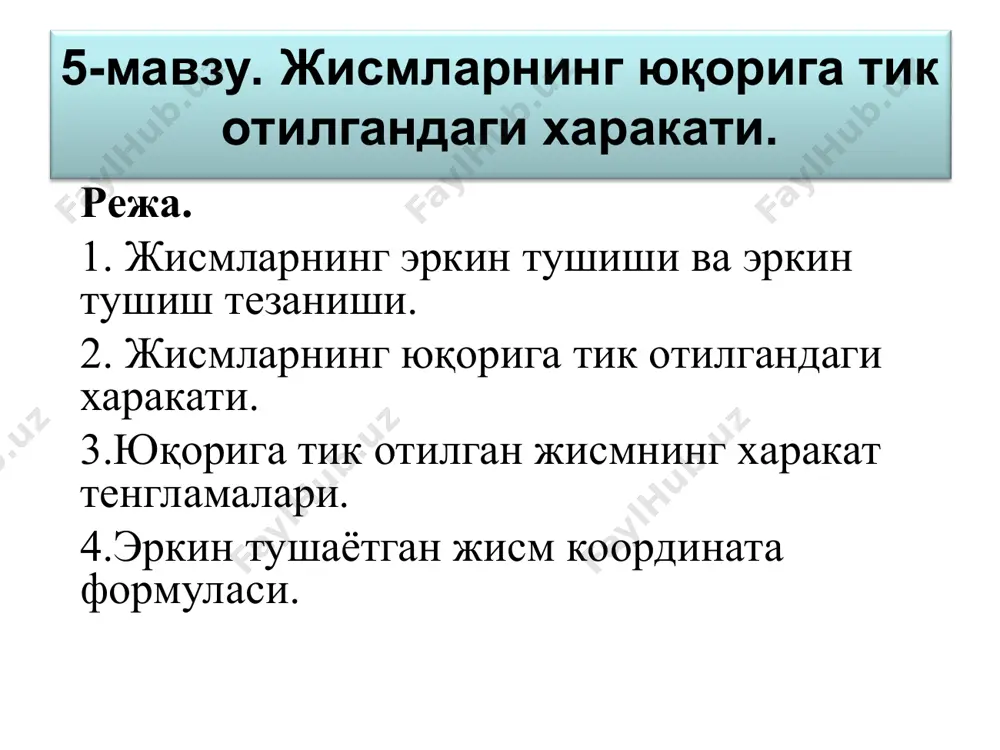 5-мавзу. Жисмларнинг юқорига тик отилгандаги харакати.

Режа.

1. Жисмларнинг эркин тушиши ва эркин тушиш тезаниши.

2. Жисмларнинг юқорига тик отилгандаги харакати.

3.Юқорига тик отилган жисмнинг харакат тенгламалари.

4.Эркин тушаётган жисм координата формуласи.

FaylHub.uz FaylHub.uz FaylHub.uz FaylHub.uz FaylHub.uz FaylHub.uz